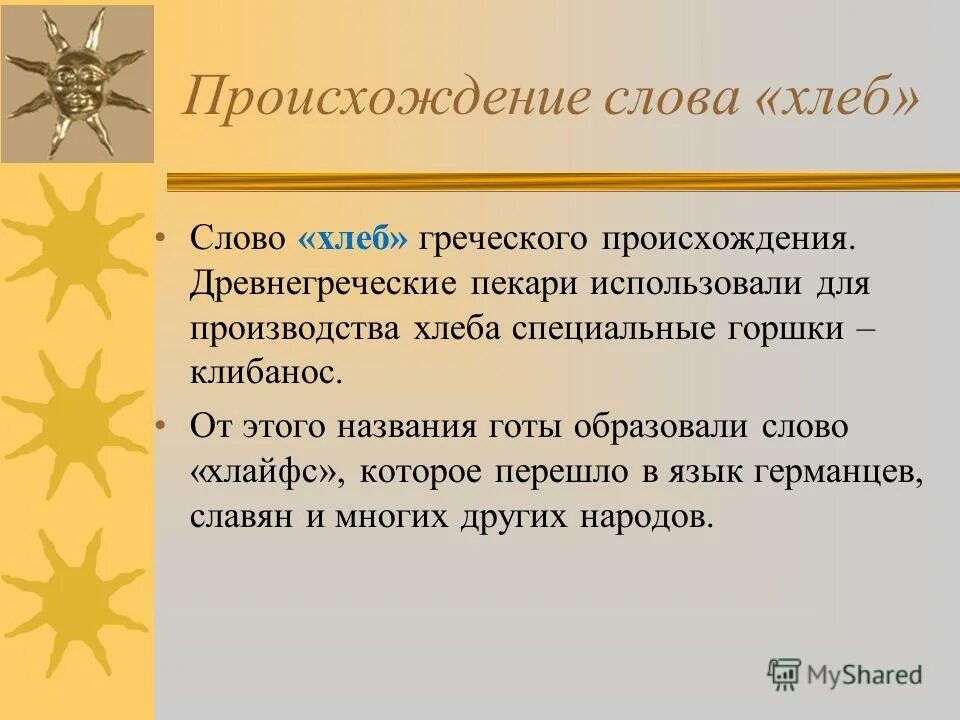 Происхождение слова «хлеб»

• Слово «хлеб» греческого происхождения. Древнегреческие пекари использовали для производства хлеба специальные горшки – клибанос.

• От этого названия готы образовали слово «хлайфс», которое перешло в язык германцев, славян и многих других народов.

MyShared